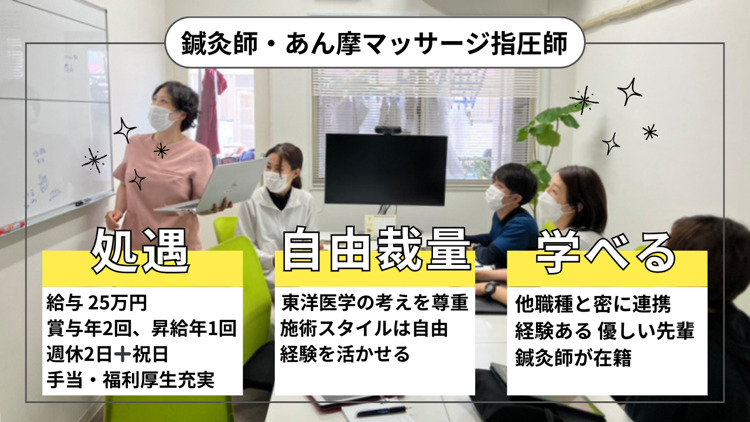 鍼灸師・あん摩マッサージ指圧師

処遇

給与 25万円
賞与年2回、昇給年1回
週休2日＋祝日
手当・福利厚生充実

自由裁量

東洋医学の考えを尊重
施術スタイルは自由
経験を活かせる

学べる

他職種と密に連携
経験ある 優しい先輩
鍼灸師が在籍